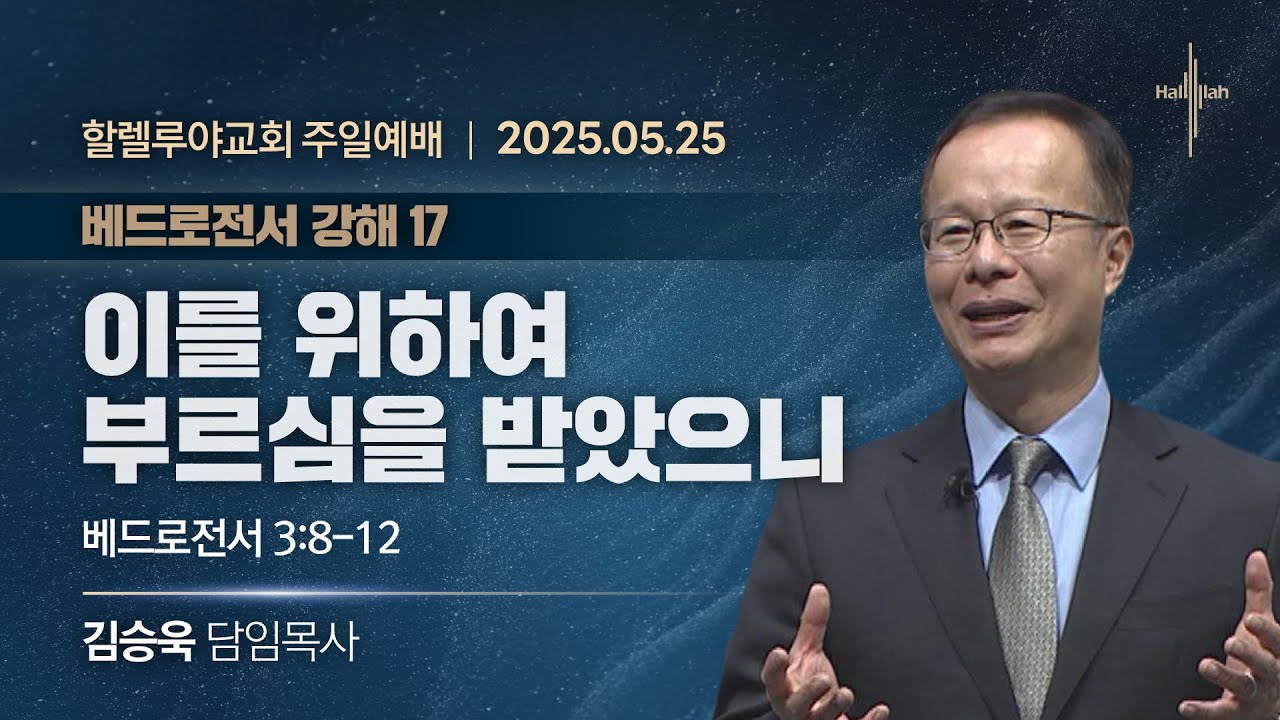 Hallelujah

할렐루야교회 주일예배 | 2025.05.25

베드로전서 강해 17

이를 위하여
부르심을 받았으니

베드로전서 3:8-12

김승욱 담임목사